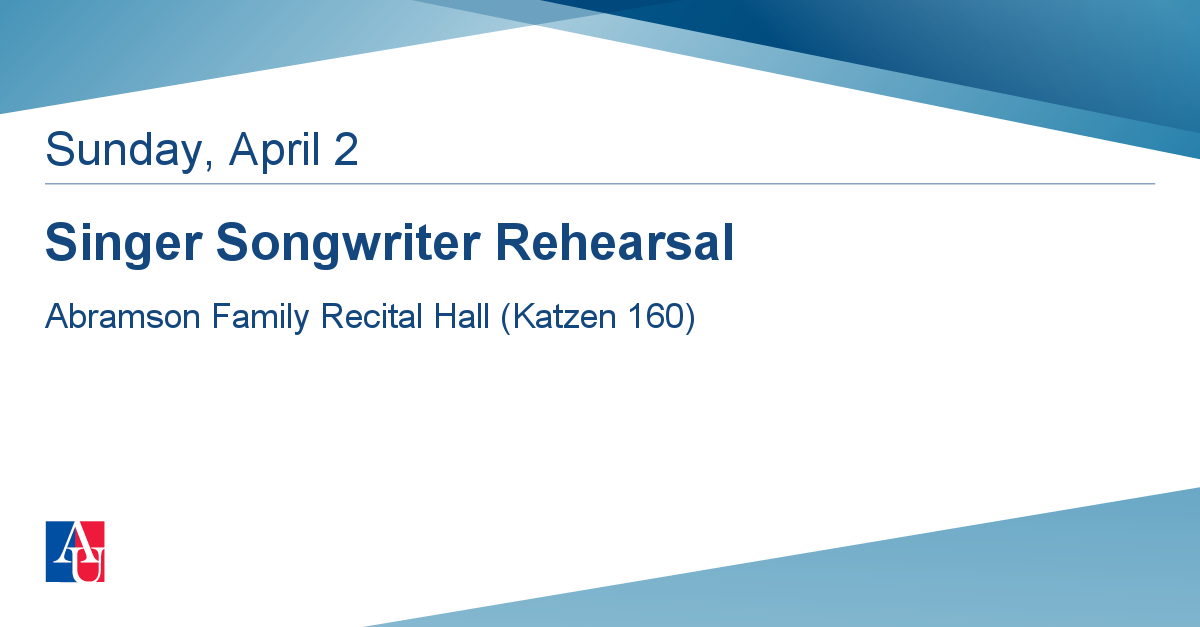 Sunday, April 2

Singer Songwriter Rehearsal

Abramson Family Recital Hall (Katzen 160)

AU